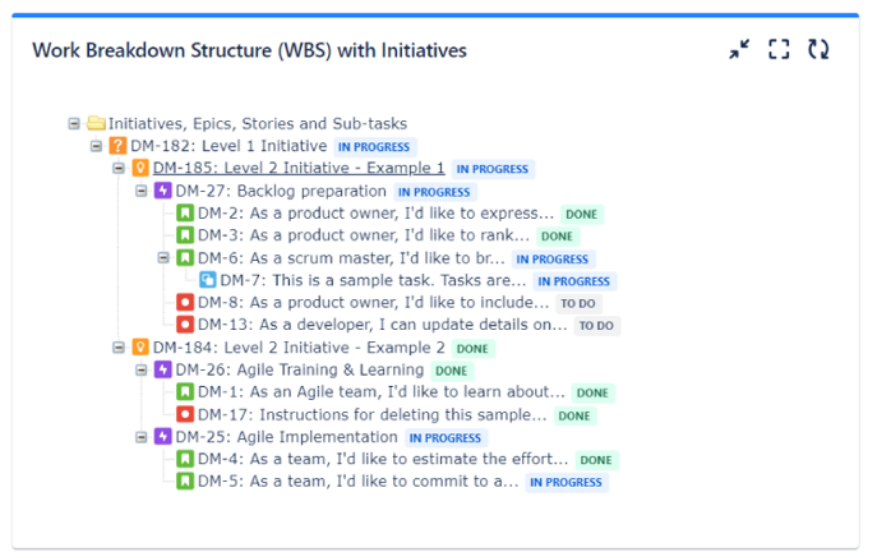 Work Breakdown Structure (WBS) with Initiatives

Initiatives, Epics, Stories and Sub-tasks
DM-182: Level 1 Initiative IN PROGRESS
DM-185: Level 2 Initiative - Example 1 IN PROGRESS
DM-27: Backlog preparation IN PROGRESS
DM-2: As a product owner, I'd like to express... DONE
DM-3: As a product owner, I'd like to rank... DONE
DM-6: As a scrum master, I'd like to br... IN PROGRESS
DM-7: This is a sample task. Tasks are... IN PROGRESS
DM-8: As a product owner, I'd like to include... TO DO
DM-13: As a developer, I can update details on... TO DO
DM-184: Level 2 Initiative - Example 2 DONE
DM-26: Agile Training & Learning DONE
DM-1: As an Agile team, I'd like to learn about... DONE
DM-17: Instructions for deleting this sample... DONE
DM-25: Agile Implementation IN PROGRESS
DM-4: As a team, I'd like to estimate the effort... DONE
DM-5: As a team, I'd like to commit to a... IN PROGRESS